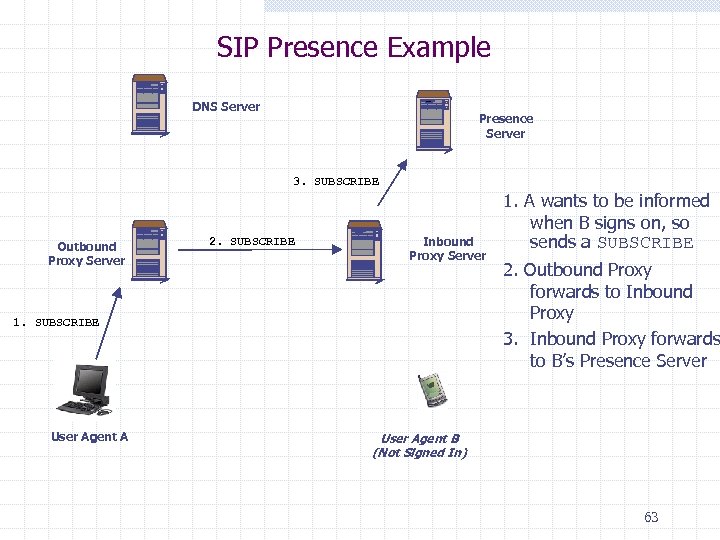 SIP Presence Example

DNS Server

Presence Server

3. SUBSCRIBE

Outbound Proxy Server

2. SUBSCRIBE

Inbound Proxy Server

1. SUBSCRIBE

User Agent A

User Agent B (Not Signed In)

1. A wants to be informed when B signs on, so sends a SUBSCRIBE

2. Outbound Proxy forwards to Inbound Proxy

3. Inbound Proxy forwards to B's Presence Server

63